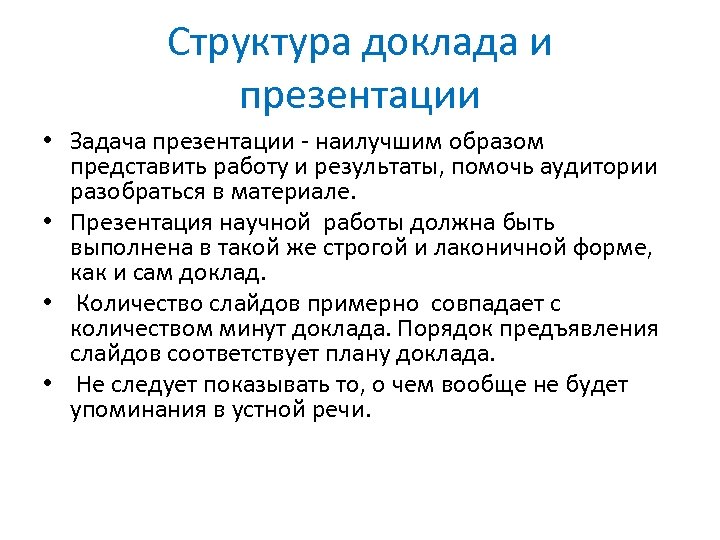 Структура доклада и презентации

• Задача презентации - наилучшим образом представить работу и результаты, помочь аудитории разобраться в материале.
• Презентация научной работы должна быть выполнена в такой же строгой и лаконичной форме, как и сам доклад.
• Количество слайдов примерно совпадает с количеством минут доклада. Порядок предъявления слайдов соответствует плану доклада.
• Не следует показывать то, о чем вообще не будет упоминания в устной речи.